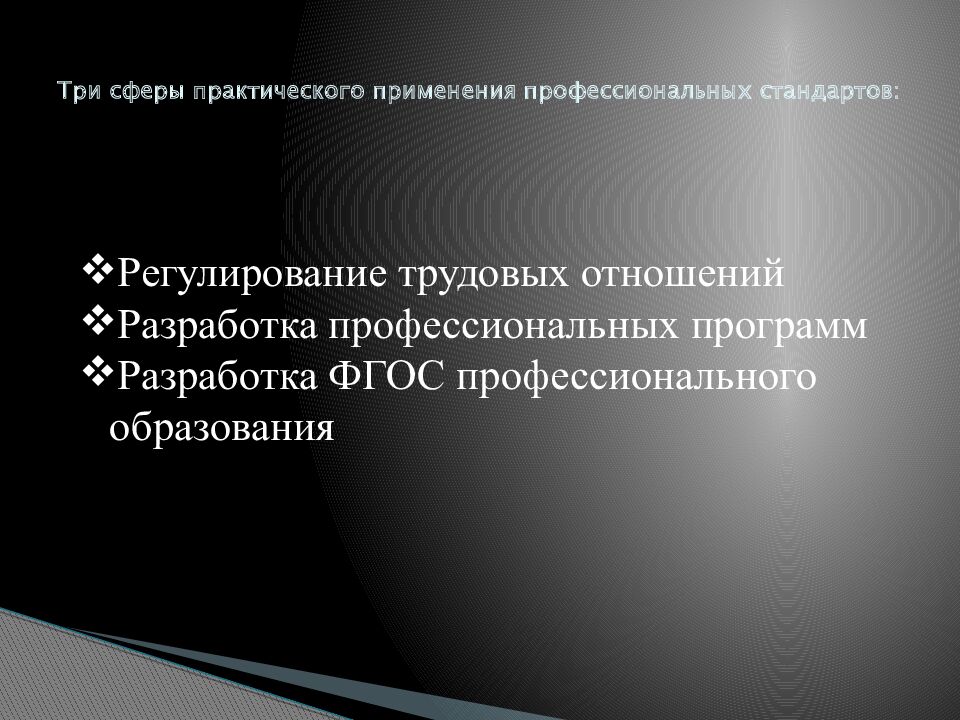 Три сферы практического применения профессиональных стандартов:

❖Регулирование трудовых отношений
❖Разработка профессиональных программ
❖Разработка ФГОС профессионального образования